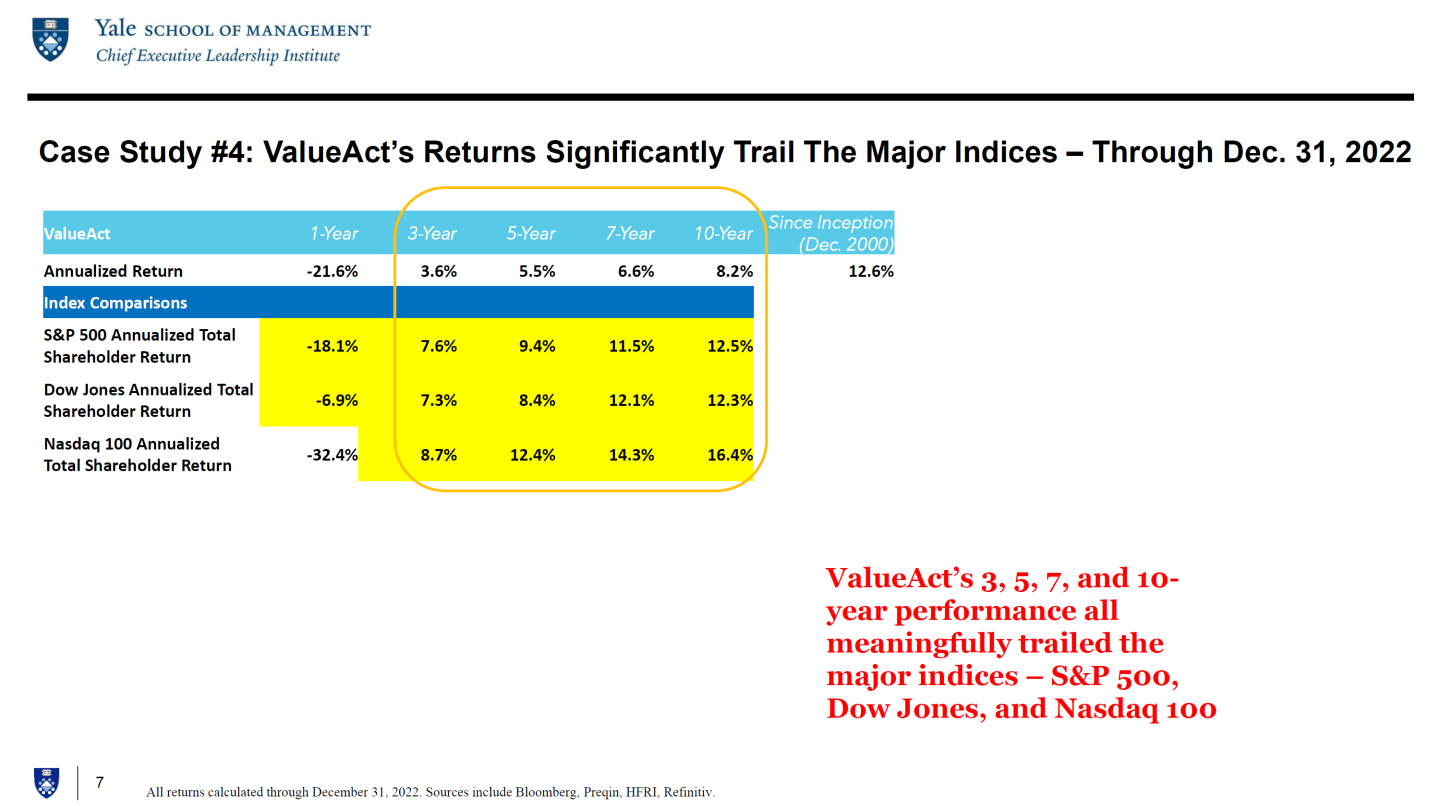 Yale SCHOOL OF MANAGEMENT
Chief Executive Leadership Institute

Case Study #4: ValueAct's Returns Significantly Trail The Major Indices – Through Dec. 31, 2022

| ValueAct | 1-Year | 3-Year | 5-Year | 7-Year | 10-Year | Since Inception (Dec. 2000) |
|---|---|---|---|---|---|---|
| Annualized Return | -21.6% | 3.6% | 5.5% | 6.6% | 8.2% | 12.6% |
| Index Comparisons | | | | | | |
| S&P 500 Annualized Total Shareholder Return | -18.1% | 7.6% | 9.4% | 11.5% | 12.5% | |
| Dow Jones Annualized Total Shareholder Return | -6.9% | 7.3% | 8.4% | 12.1% | 12.3% | |
| Nasdaq 100 Annualized Total Shareholder Return | -32.4% | 8.7% | 12.4% | 14.3% | 16.4% | |

ValueAct's 3, 5, 7, and 10-year performance all meaningfully trailed the major indices – S&P 500, Dow Jones, and Nasdaq 100

7

All returns calculated through December 31, 2022. Sources include Bloomberg, Preqin, HFRI, Refinitiv.